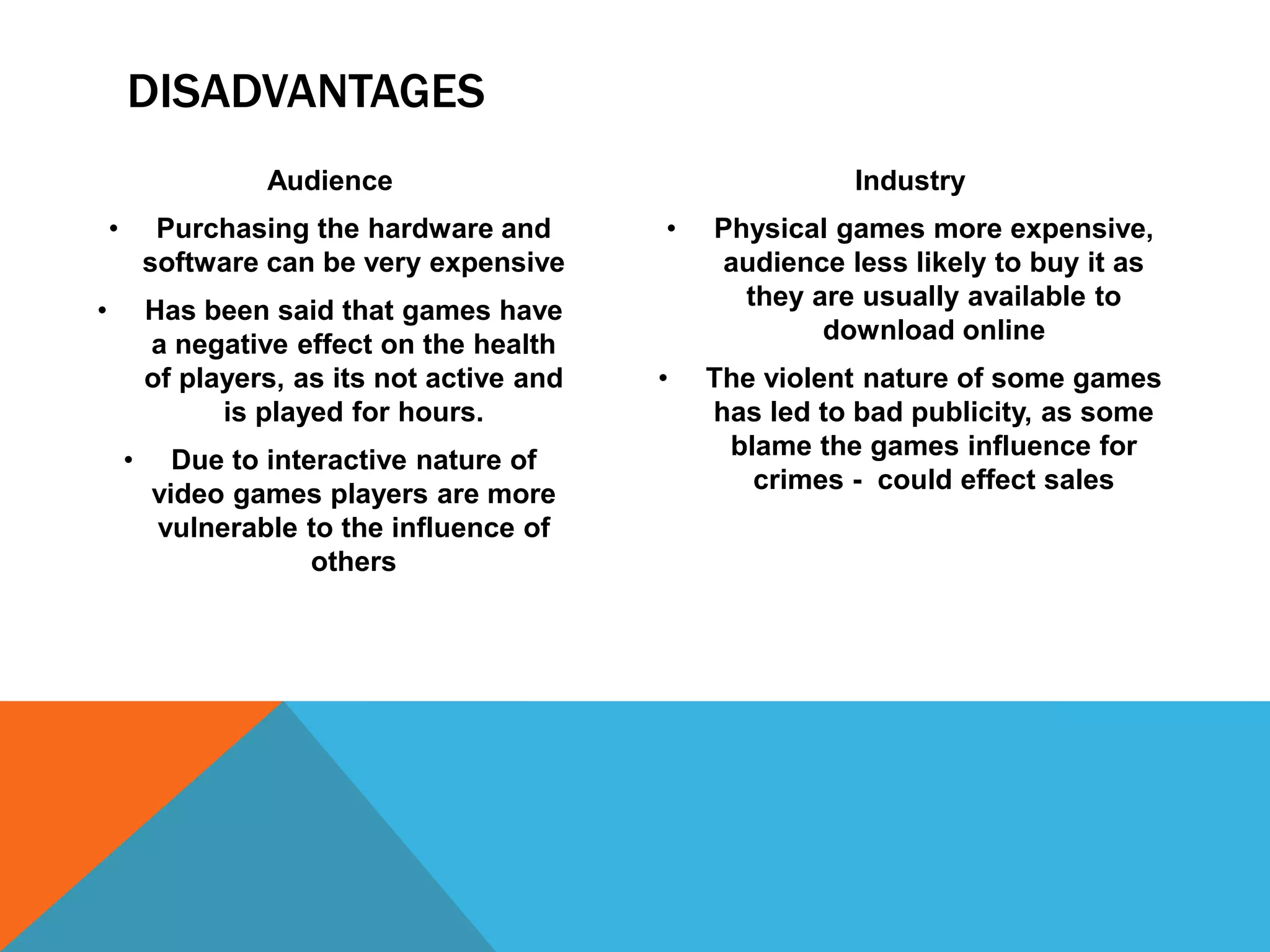 DISADVANTAGES

Audience

• Purchasing the hardware and software can be very expensive

• Has been said that games have a negative effect on the health of players, as its not active and is played for hours.

• Due to interactive nature of video games players are more vulnerable to the influence of others

Industry

• Physical games more expensive, audience less likely to buy it as they are usually available to download online

• The violent nature of some games has led to bad publicity, as some blame the games influence for crimes - could effect sales